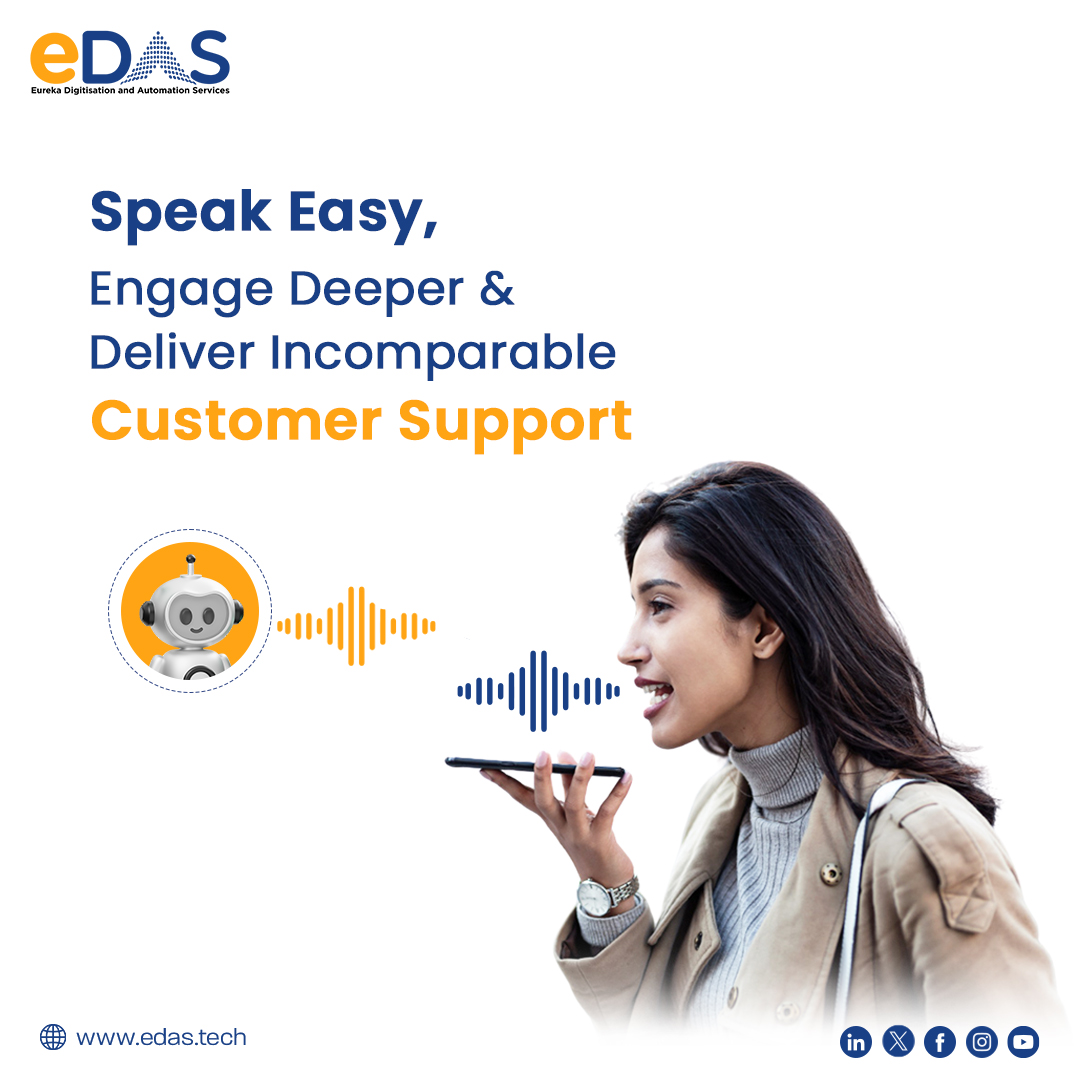 eDAS
Eureka Digitisation and Automation Services

Speak Easy,
Engage Deeper &
Deliver Incomparable
Customer Support

www.edas.tech